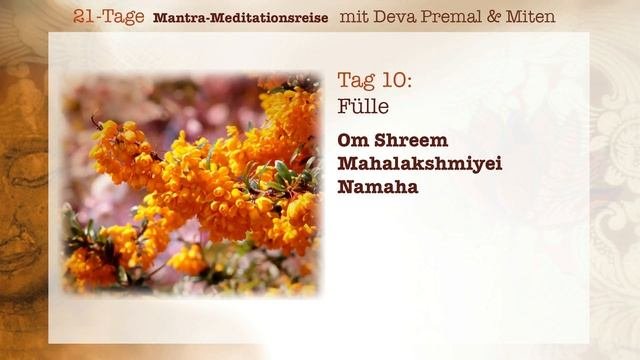 21-Tage Mantra-Meditationsreise mit Deva Premal & Miten

Tag 10:
Fülle

Om Shreem Mahalakshmiyei Namaha